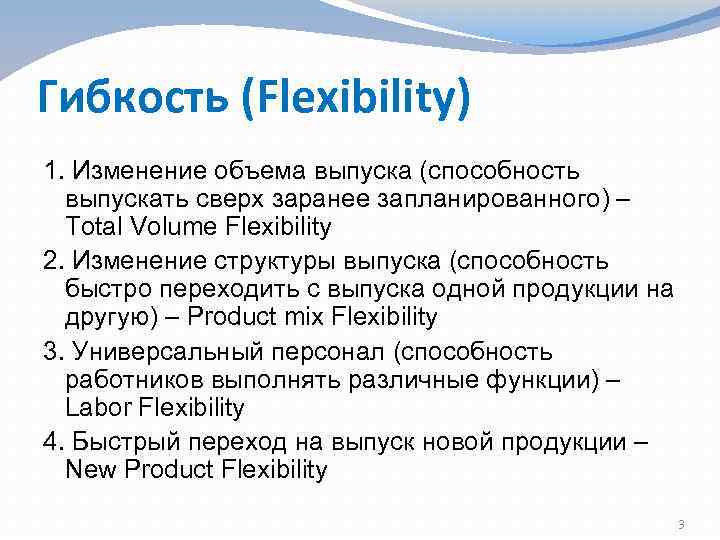 Гибкость (Flexibility)

1. Изменение объема выпуска (способность выпускать сверх заранее запланированного) – Total Volume Flexibility

2. Изменение структуры выпуска (способность быстро переходить с выпуска одной продукции на другую) – Product mix Flexibility

3. Универсальный персонал (способность работников выполнять различные функции) – Labor Flexibility

4. Быстрый переход на выпуск новой продукции – New Product Flexibility

3